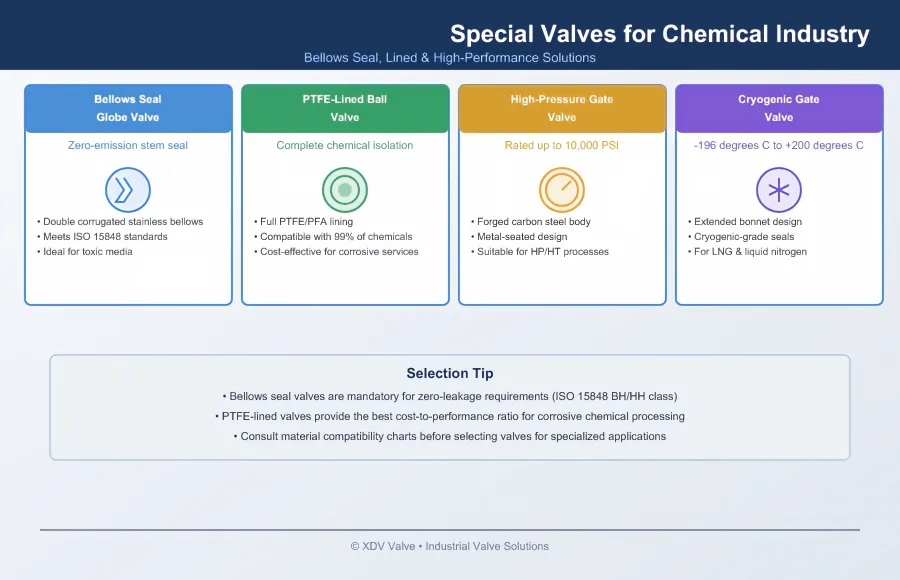 Special Valves for Chemical Industry

Bellows Seal, Lined & High-Performance Solutions

Bellows Seal Globe Valve

Zero-emission stem seal

• Double corrugated stainless bellows
• Meets ISO 15848 standards
• Ideal for toxic media

PTFE-Lined Ball Valve

Complete chemical isolation

• Full PTFE/PFA lining
• Compatible with 99% of chemicals
• Cost-effective for corrosive services

High-Pressure Gate Valve

Rated up to 10,000 PSI

• Forged carbon steel body
• Metal-seated design
• Suitable for HP/HT processes

Cryogenic Gate Valve

-196 degrees C to +200 degrees C

• Extended bonnet design
• Cryogenic-grade seals
• For LNG & liquid nitrogen

Selection Tip

• Bellows seal valves are mandatory for zero-leakage requirements (ISO 15848 BH/HH class)
• PTFE-lined valves provide the best cost-to-performance ratio for corrosive chemical processing
• Consult material compatibility charts before selecting valves for specialized applications

© XDV Valve • Industrial Valve Solutions